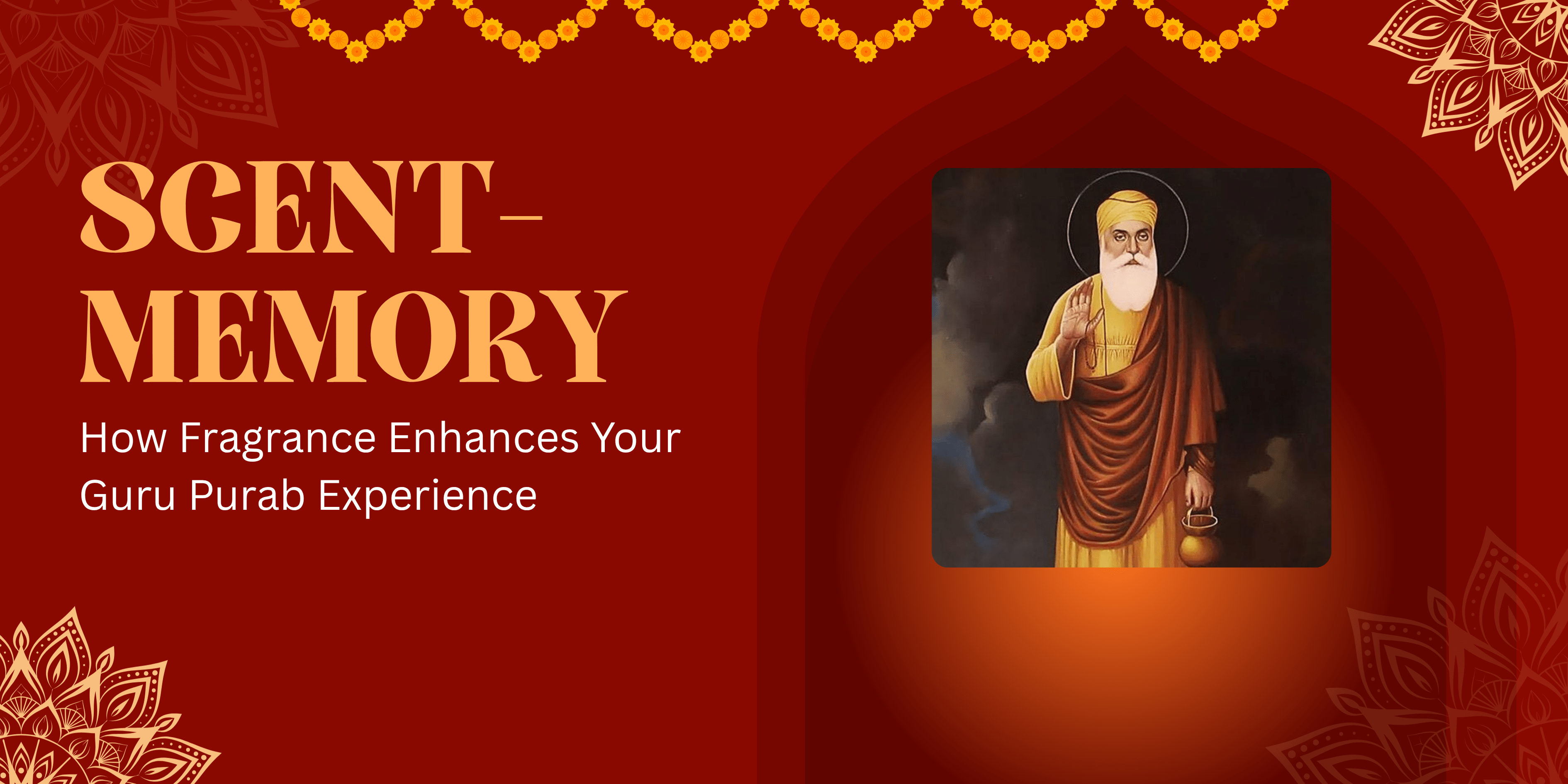 SCENT-MEMORY

How Fragrance Enhances Your Guru Purab Experience